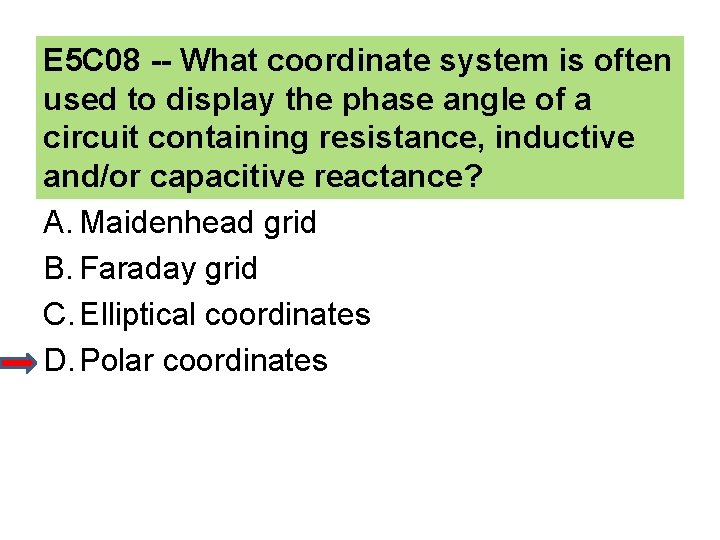 E5C08 -- What coordinate system is often used to display the phase angle of a circuit containing resistance, inductive and/or capacitive reactance?

A. Maidenhead grid
B. Faraday grid
C. Elliptical coordinates
D. Polar coordinates